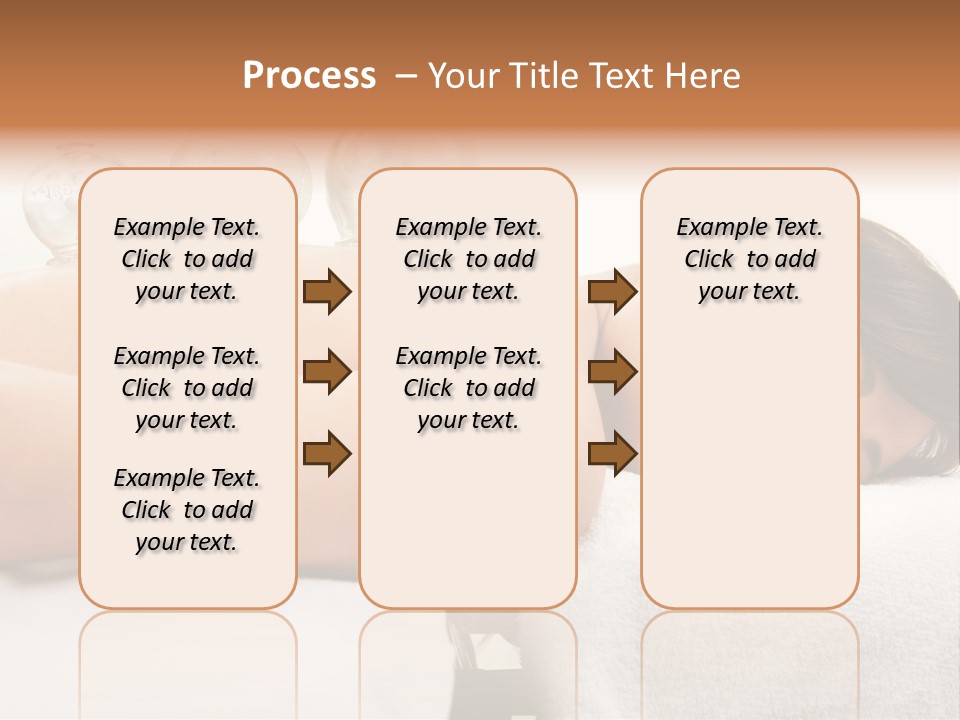 Process – Your Title Text Here

Example Text. Click to add your text.

Example Text. Click to add your text.

Example Text. Click to add your text.

Example Text. Click to add your text.

Example Text. Click to add your text.

Example Text. Click to add your text.